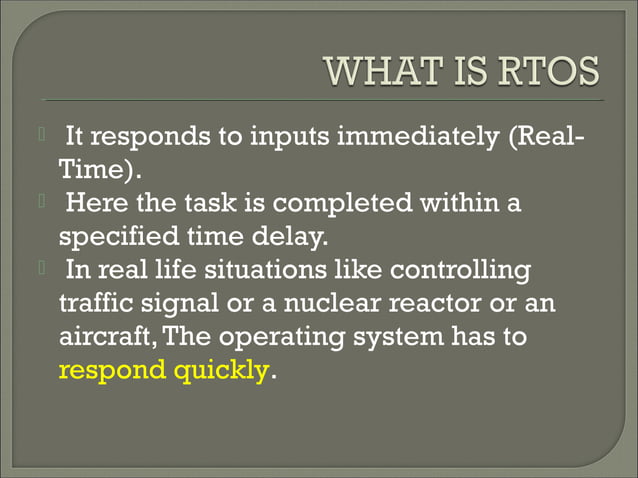 WHAT IS RTOS

 It responds to inputs immediately (Real-Time).
 Here the task is completed within a specified time delay.
 In real life situations like controlling traffic signal or a nuclear reactor or an aircraft, The operating system has to respond quickly.